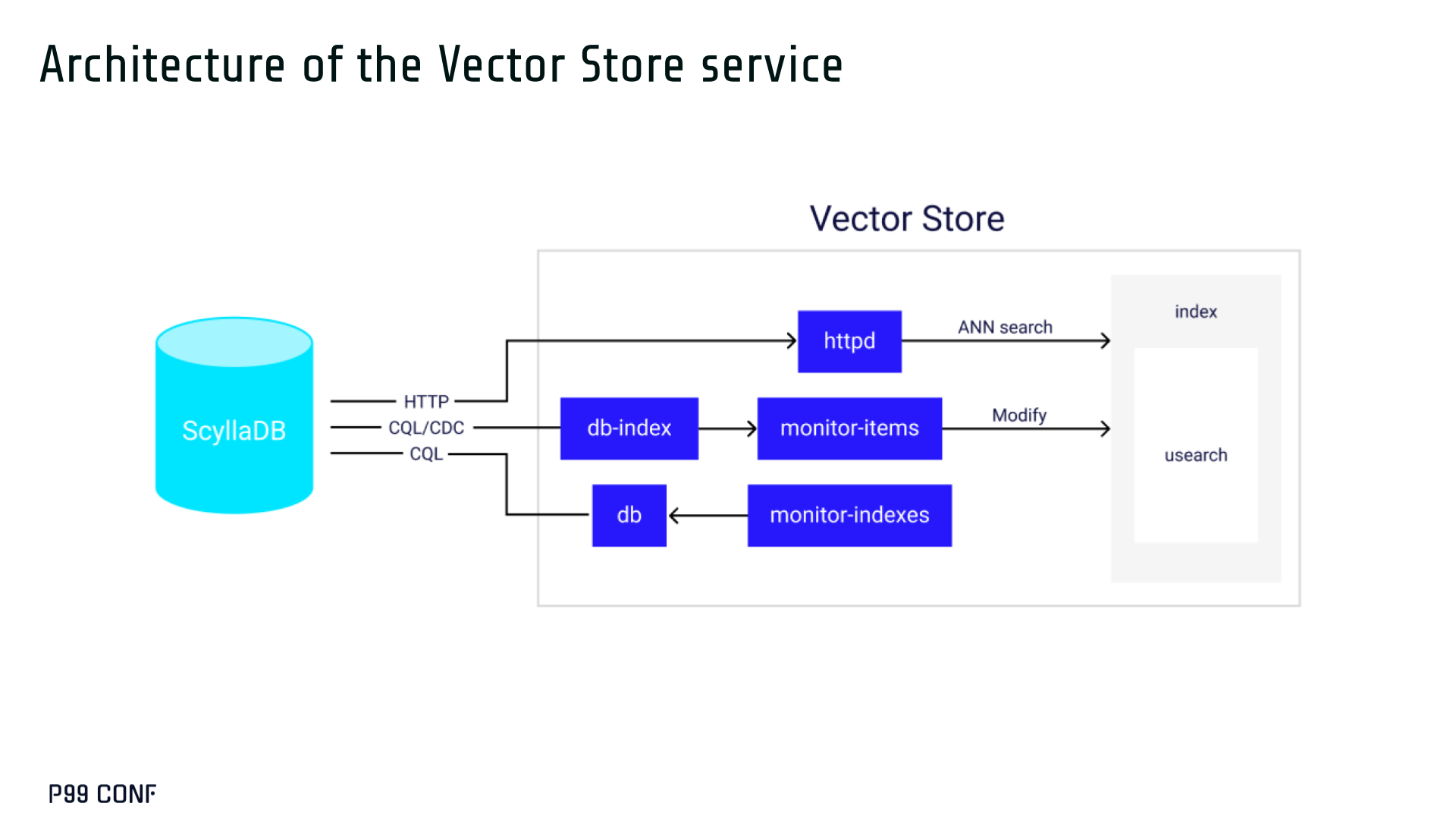 Architecture of the Vector Store service

Vector Store

ScyllaDB

HTTP
CQL/CDC
CQL

httpd

ANN search

db-index

monitor-items

Modify

db

monitor-indexes

index

usearch

P99 CONF